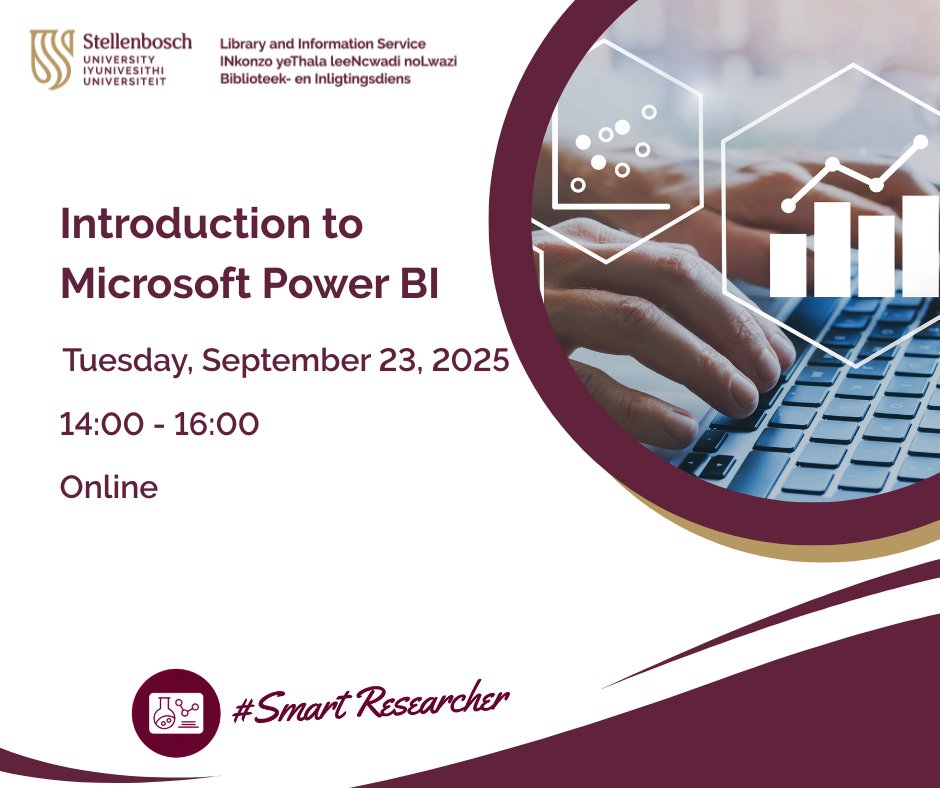 Stellenbosch
UNIVERSITY
IYUNIVESITHI
UNIVERSITEIT

Library and Information Service
INkonzo yeThala leeNcwadi noLwazi
Biblioteek- en Inligtingsdiens

Introduction to Microsoft Power BI

Tuesday, September 23, 2025

14:00 - 16:00

Online

#Smart Researcher